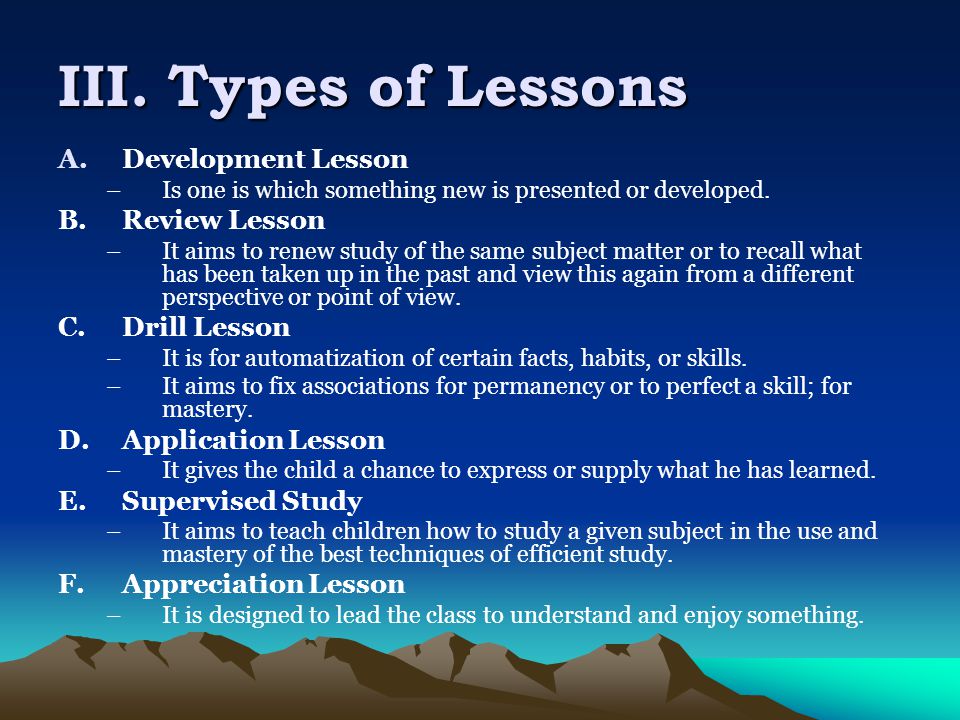 III. Types of Lessons

A. Development Lesson
– Is one is which something new is presented or developed.

B. Review Lesson
– It aims to renew study of the same subject matter or to recall what has been taken up in the past and view this again from a different perspective or point of view.

C. Drill Lesson
– It is for automatization of certain facts, habits, or skills.
– It aims to fix associations for permanency or to perfect a skill; for mastery.

D. Application Lesson
– It gives the child a chance to express or supply what he has learned.

E. Supervised Study
– It aims to teach children how to study a given subject in the use and mastery of the best techniques of efficient study.

F. Appreciation Lesson
– It is designed to lead the class to understand and enjoy something.